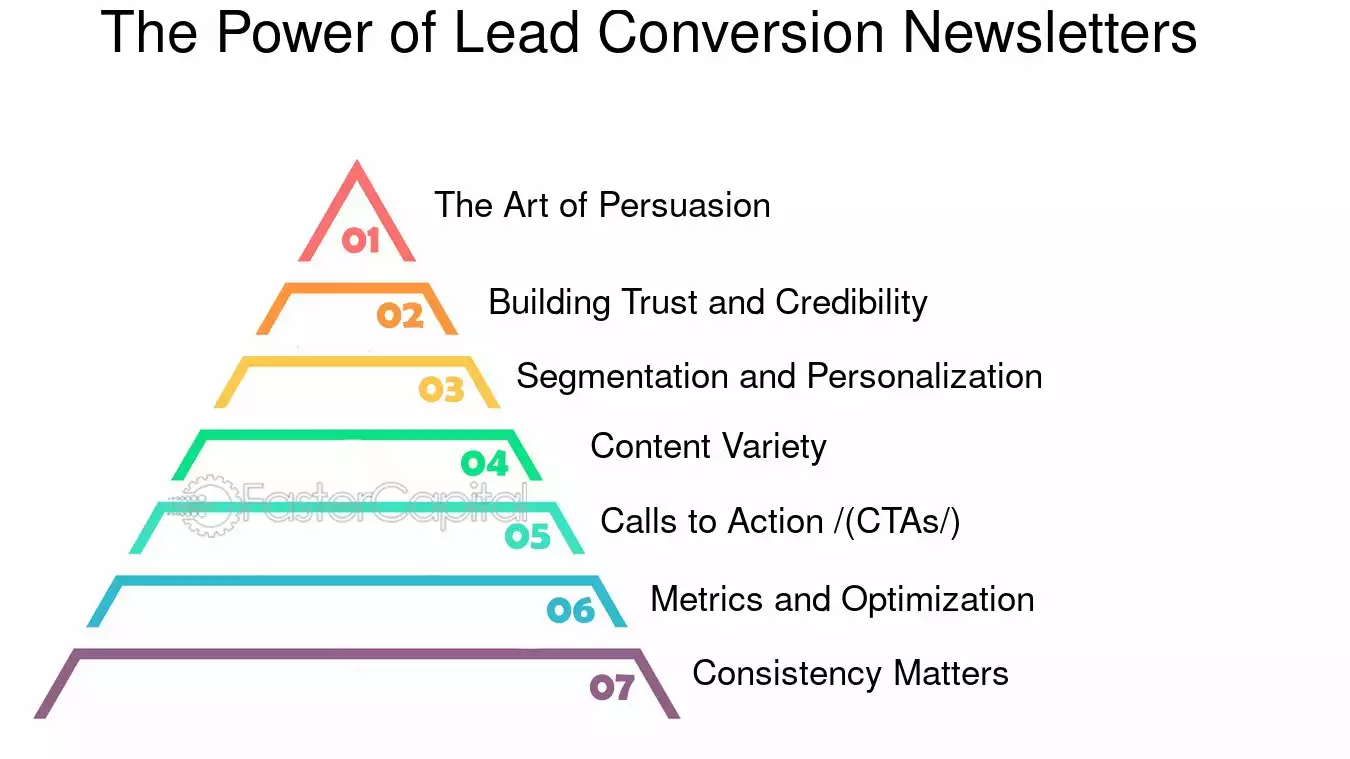 The Power of Lead Conversion Newsletters

01 The Art of Persuasion

02 Building Trust and Credibility

03 Segmentation and Personalization

04 Content Variety

FasterCapital

05 Calls to Action /(CTAs/)

06 Metrics and Optimization

07 Consistency Matters